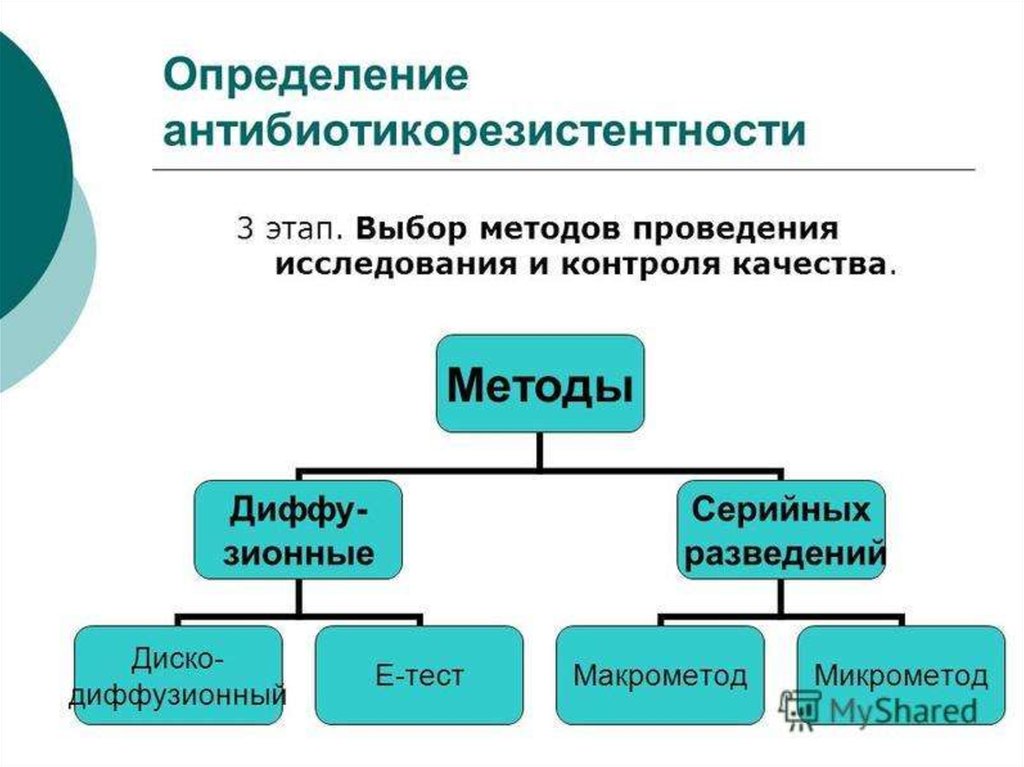 Определение антибиотикорезистентности

3 этап. Выбор методов проведения исследования и контроля качества.

Методы

Диффузионные

Серийных разведений

Диско-диффузионный

Е-тест

Макрометод

Микрометод

MyShared